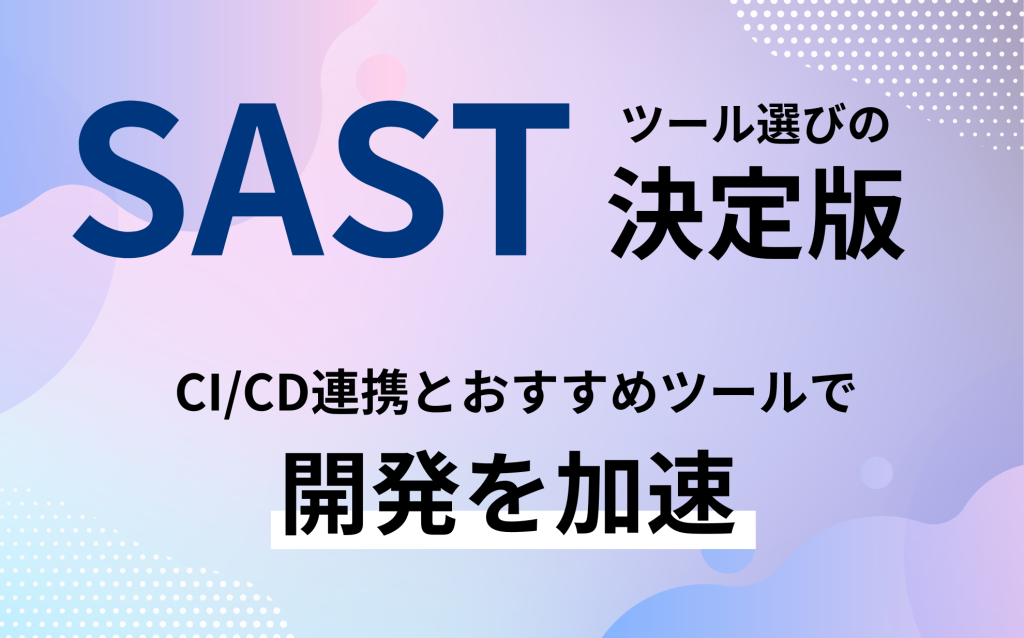 SAST ツール選びの
決定版

CI/CD連携とおすすめツールで
開発を加速